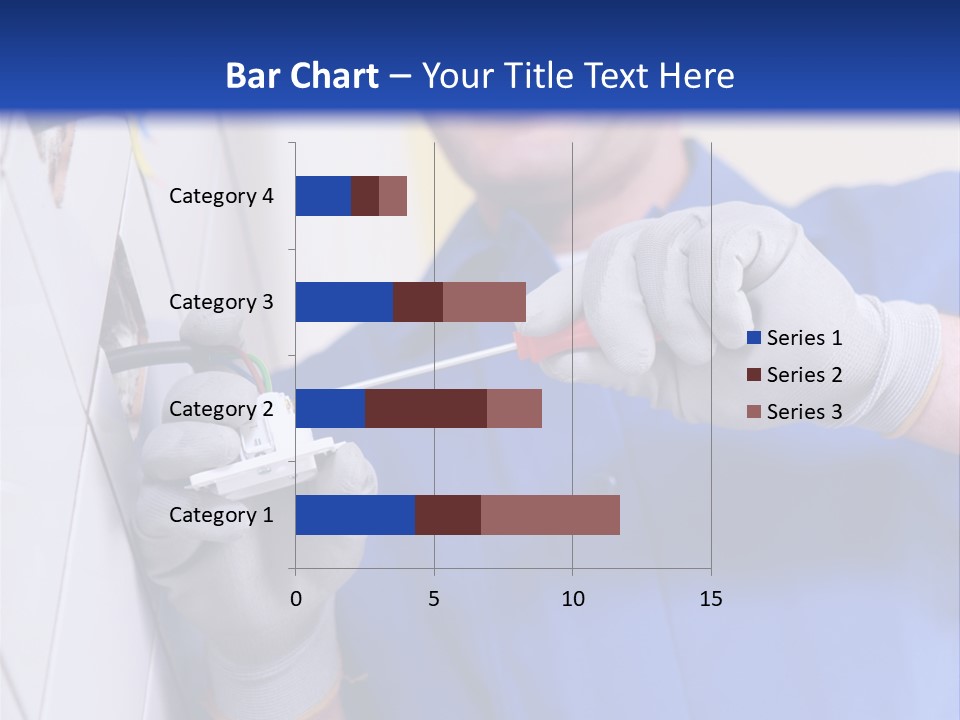 Bar Chart – Your Title Text Here

Category 4
Category 3
Category 2
Category 1

0
5
10
15

Series 1
Series 2
Series 3